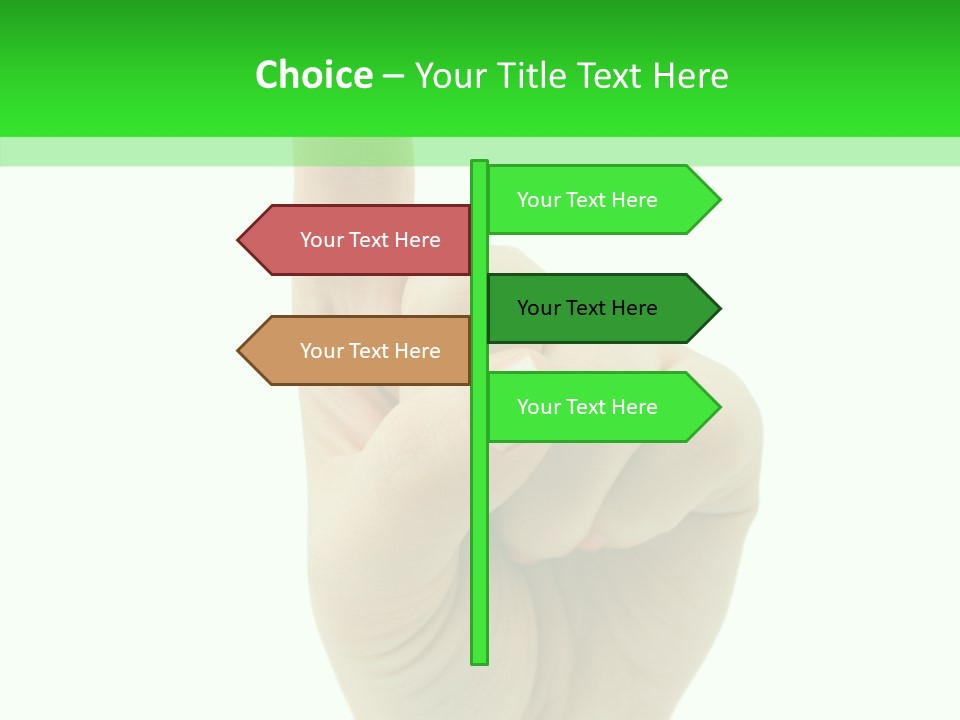 Choice – Your Title Text Here

Your Text Here

Your Text Here

Your Text Here

Your Text Here

Your Text Here